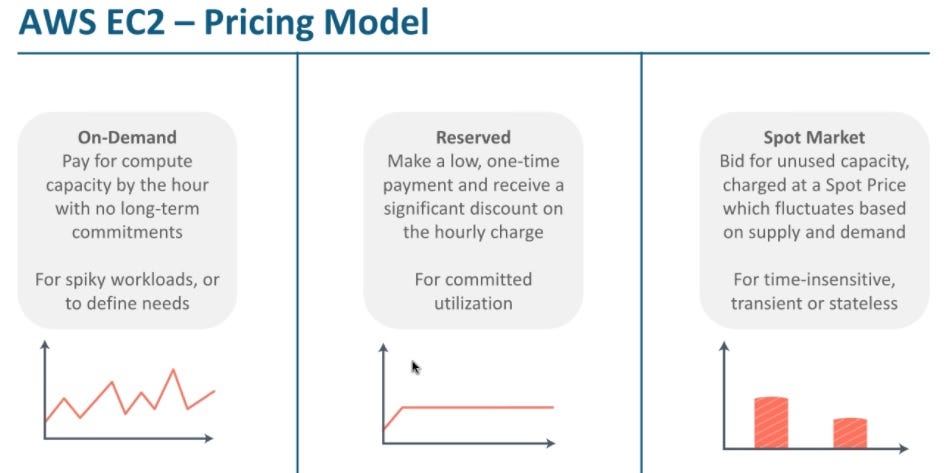 AWS EC2 – Pricing Model

On-Demand
Pay for compute capacity by the hour with no long-term commitments

For spiky workloads, or to define needs

Reserved
Make a low, one-time payment and receive a significant discount on the hourly charge

For committed utilization

Spot Market
Bid for unused capacity, charged at a Spot Price which fluctuates based on supply and demand

For time-insensitive, transient or stateless